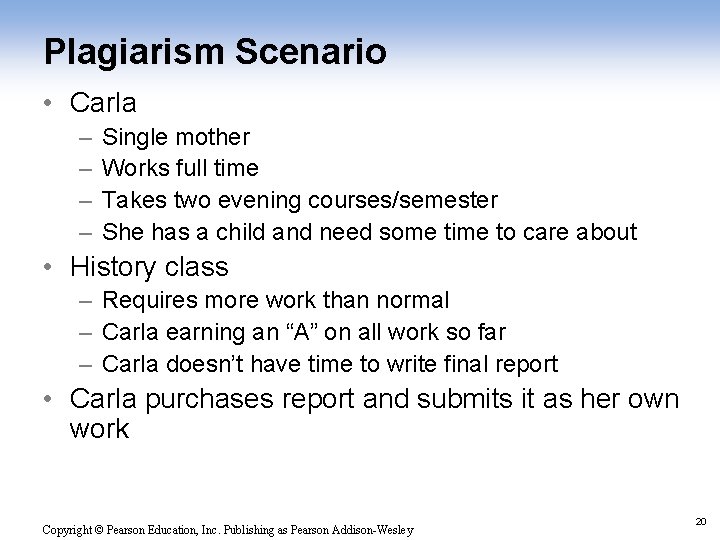 Plagiarism Scenario

• Carla
– Single mother
– Works full time
– Takes two evening courses/semester
– She has a child and need some time to care about

• History class
– Requires more work than normal
– Carla earning an “A” on all work so far
– Carla doesn’t have time to write final report

• Carla purchases report and submits it as her own work

Copyright © Pearson Education, Inc. Publishing as Pearson Addison-Wesley

20